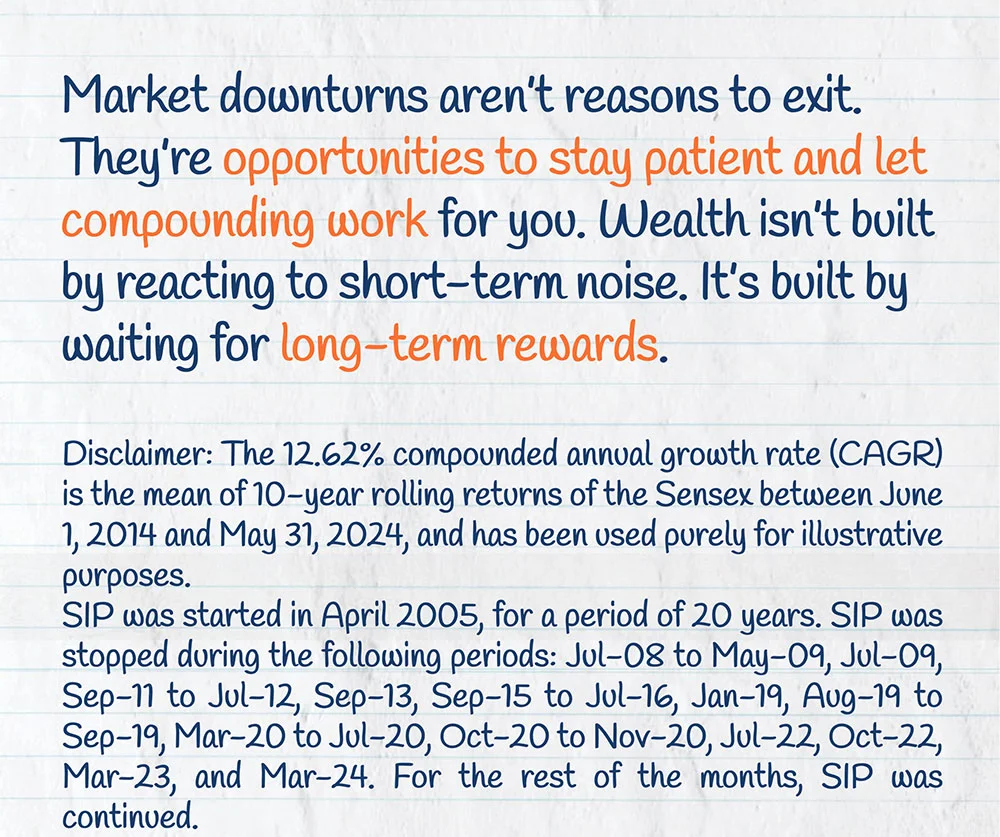 Market downturns aren't reasons to exit. They're opportunities to stay patient and let compounding work for you. Wealth isn't built by reacting to short-term noise. It's built by waiting for long-term rewards.

Disclaimer: The 12.62% compounded annual growth rate (CAGR) is the mean of 10-year rolling returns of the Sensex between June 1, 2014 and May 31, 2024, and has been used purely for illustrative purposes.
SIP was started in April 2005, for a period of 20 years. SIP was stopped during the following periods: Jul-08 to May-09, Jul-09, Sep-11 to Jul-12, Sep-13, Sep-15 to Jul-16, Jan-19, Aug-19 to Sep-19, Mar-20 to Jul-20, Oct-20 to Nov-20, Jul-22, Oct-22, Mar-23, and Mar-24. For the rest of the months, SIP was continued.